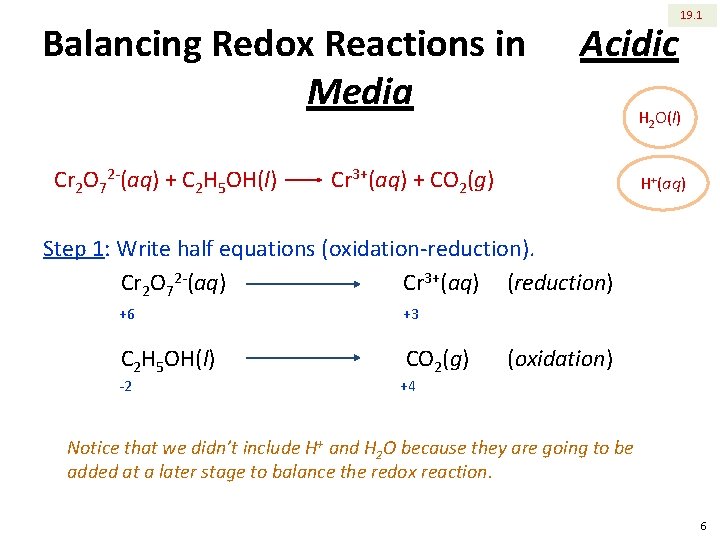 19.1

Balancing Redox Reactions in Acidic Media

$H_2O(l)$

$H^+(aq)$

$Cr_2O_7^{2-}(aq) + C_2H_5OH(l) \longrightarrow Cr^{3+}(aq) + CO_2(g)$

Step 1: Write half equations (oxidation-reduction).

$Cr_2O_7^{2-}(aq) \longrightarrow Cr^{3+}(aq)$ (reduction)

+6 +3

$C_2H_5OH(l) \longrightarrow CO_2(g)$ (oxidation)

-2 +4

Notice that we didn't include $H^+$ and $H_2O$ because they are going to be added at a later stage to balance the redox reaction.

6